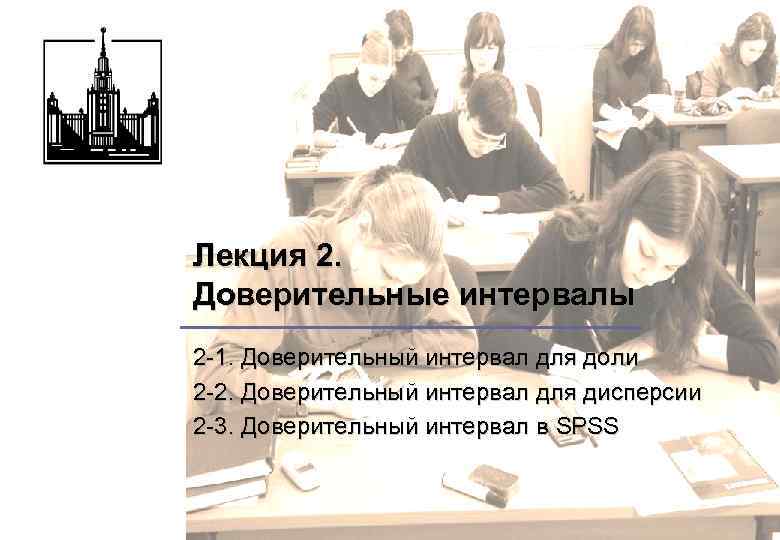 Лекция 2.
Доверительные интервалы

2-1. Доверительный интервал для доли
2-2. Доверительный интервал для дисперсии
2-3. Доверительный интервал в SPSS